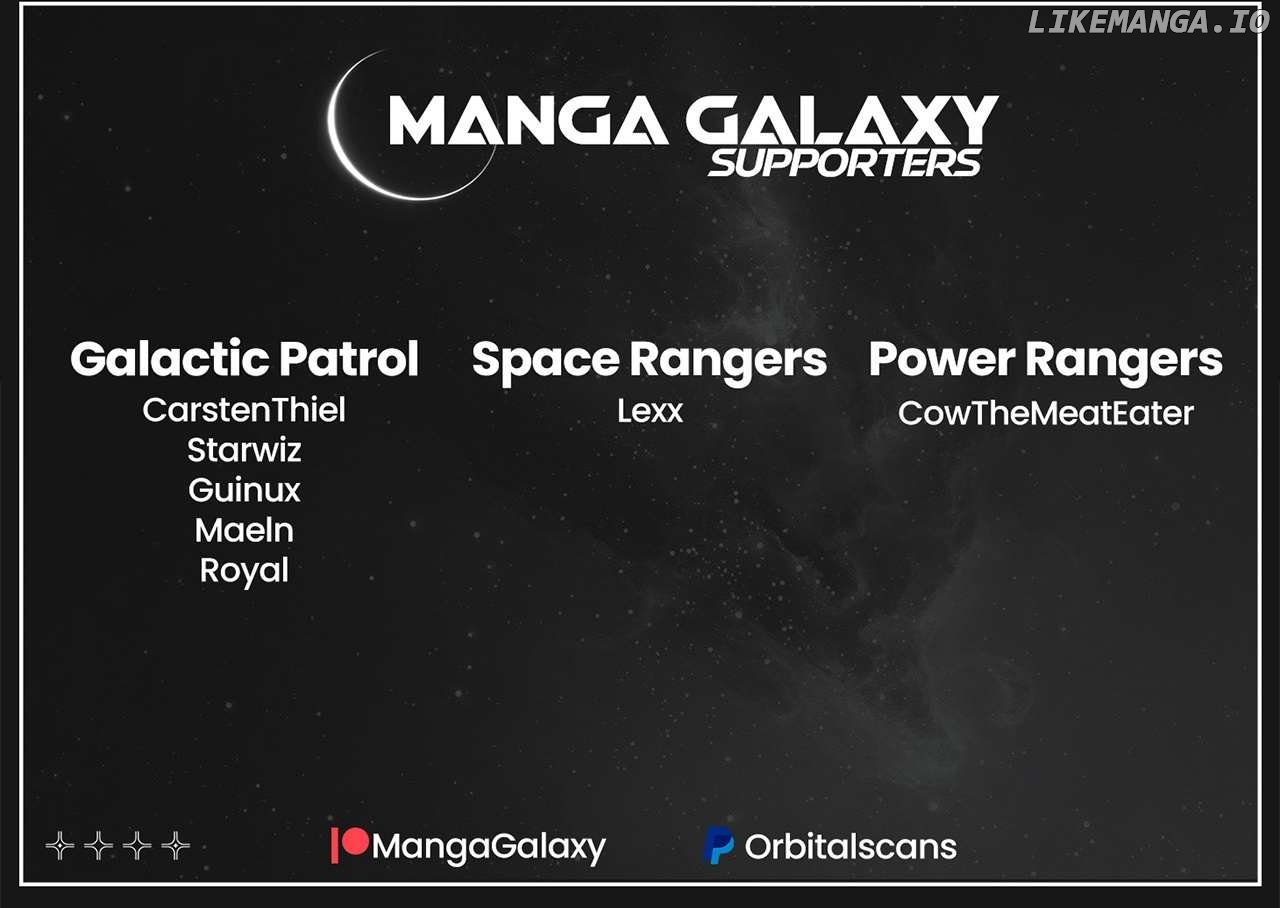 LIKEMANGA.IO

MANGA GALAXY
SUPPORTERS

Galactic Patrol
CarstenThiel
Starwiz
Guinux
Maeln
Royal

Space Rangers
Lexx

Power Rangers
CowTheMeatEater

MangaGalaxy
Orbitalscans